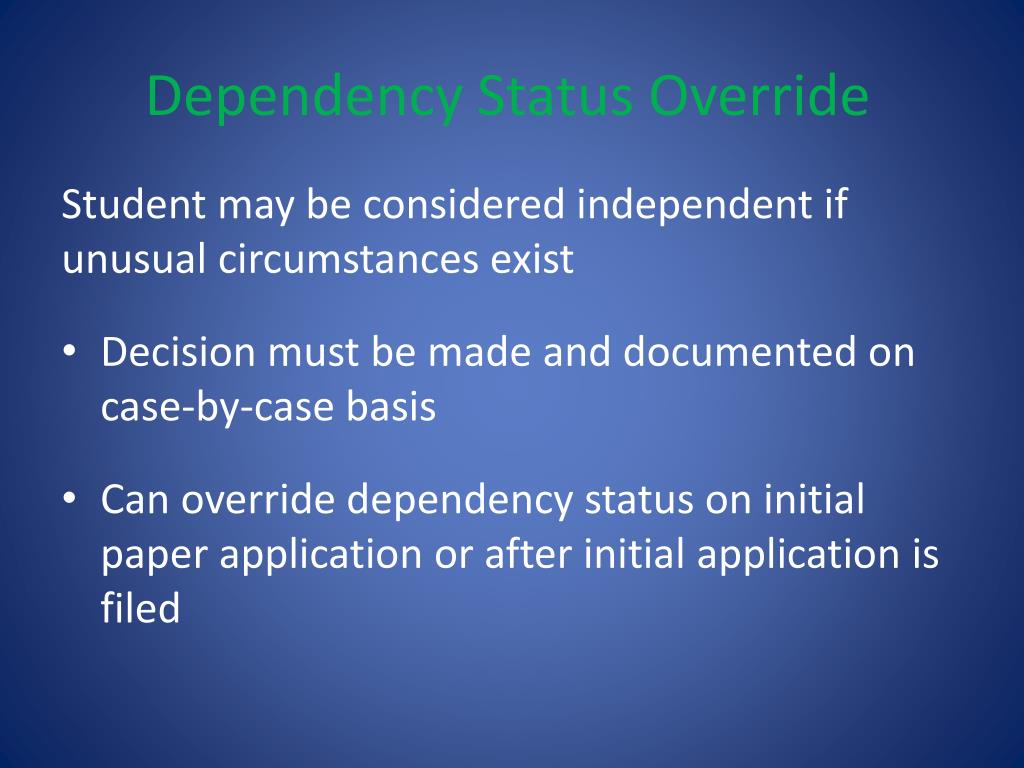 Dependency Status Override

Student may be considered independent if unusual circumstances exist

• Decision must be made and documented on case-by-case basis

• Can override dependency status on initial paper application or after initial application is filed